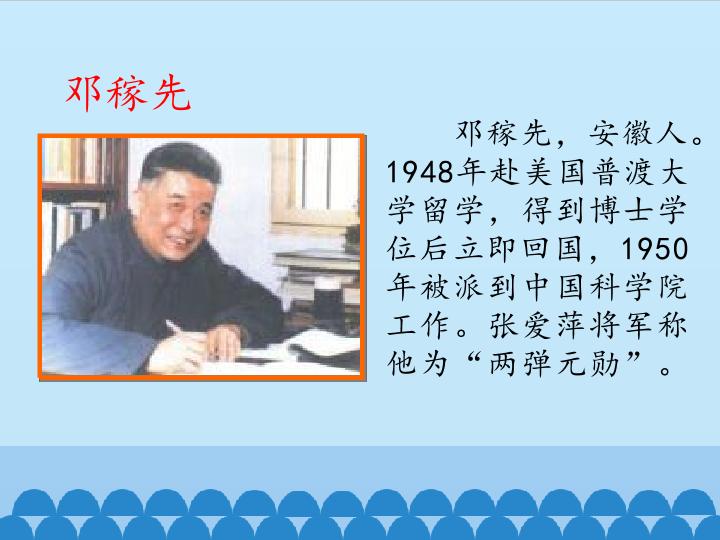 邓稼先

邓稼先，安徽人。1948年赴美国普渡大学留学，得到博士学位后立即回国，1950年被派到中国科学院工作。张爱萍将军称他为“两弹元勋”。